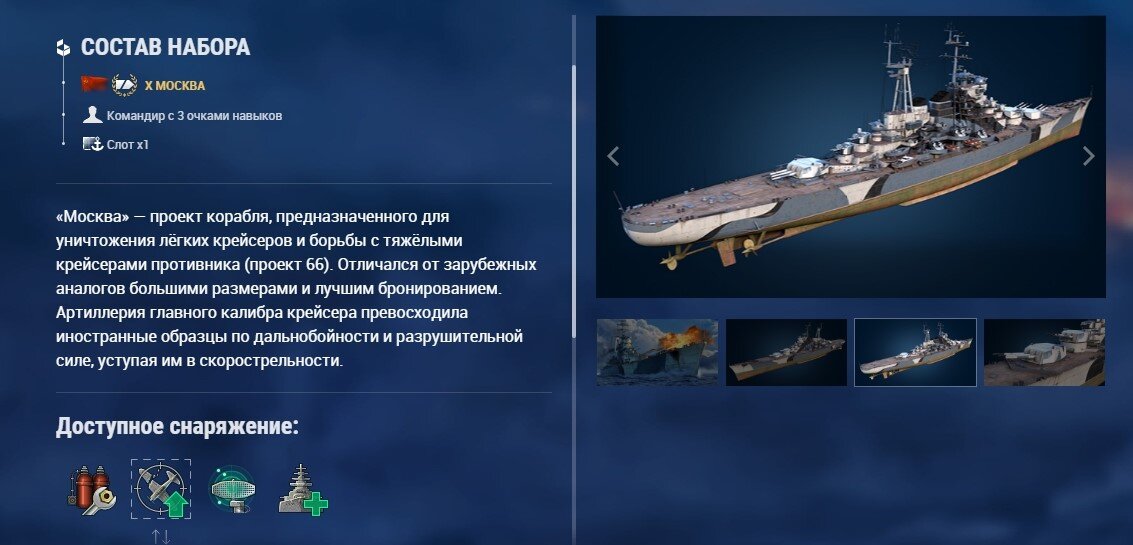 СОСТАВ НАБОРА

X МОСКВА

Командир с 3 очками навыков

Слот x1

«Москва» — проект корабля, предназначенного для уничтожения лёгких крейсеров и борьбы с тяжёлыми крейсерами противника (проект 66). Отличался от зарубежных аналогов большими размерами и лучшим бронированием. Артиллерия главного калибра крейсера превосходила иностранные образцы по дальнобойности и разрушительной силе, уступая им в скорострельности.

Доступное снаряжение: